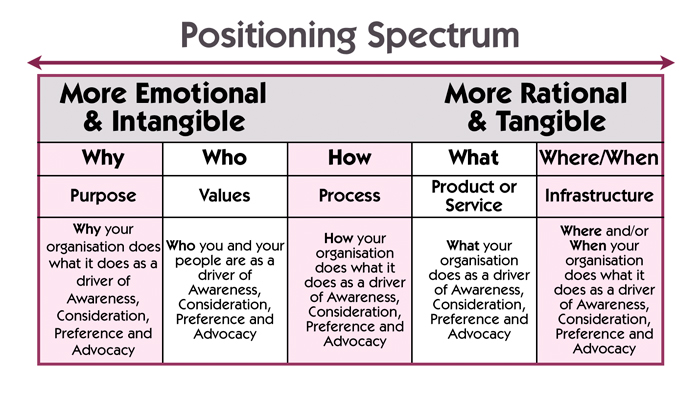 Positioning Spectrum

More Emotional & Intangible

More Rational & Tangible

| Why | Who | How | What | Where/When |
|---|---|---|---|---|
| Purpose | Values | Process | Product or Service | Infrastructure |
| Why your organisation does what it does as a driver of Awareness, Consideration, Preference and Advocacy | Who you and your people are as a driver of Awareness, Consideration, Preference and Advocacy | How your organisation does what it does as a driver of Awareness, Consideration, Preference and Advocacy | What your organisation does as a driver of Awareness, Consideration, Preference and Advocacy | Where and/or When your organisation does what it does as a driver of Awareness, Consideration, Preference and Advocacy |